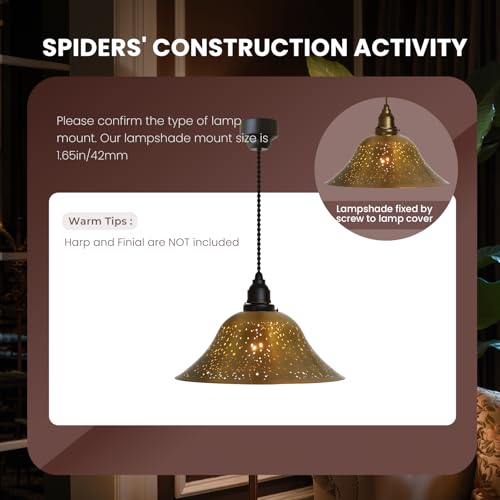 SPIDERS' CONSTRUCTION ACTIVITY

Please confirm the type of lamp mount. Our lampshade mount size is 1.65in/42mm

Lampshade fixed by screw to lamp cover

Warm Tips :

Harp and Finial are NOT included